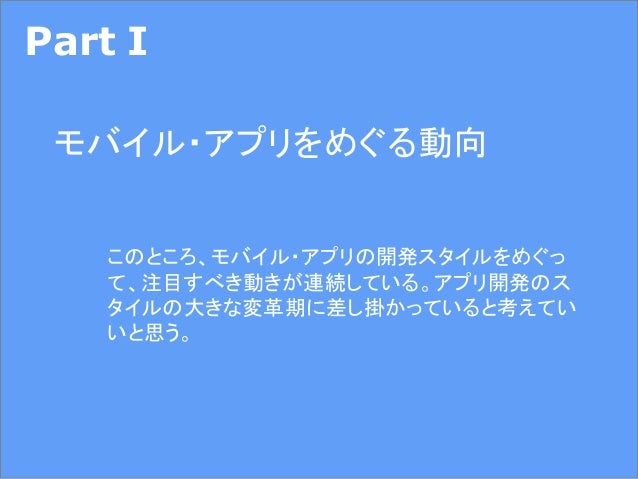 Part I

モバイル・アプリをめぐる動向

このところ、モバイル・アプリの開発スタイルをめぐって、注目すべき動きが連続している。アプリ開発のスタイルの大きな変革期に差し掛かっていると考えていいと思う。